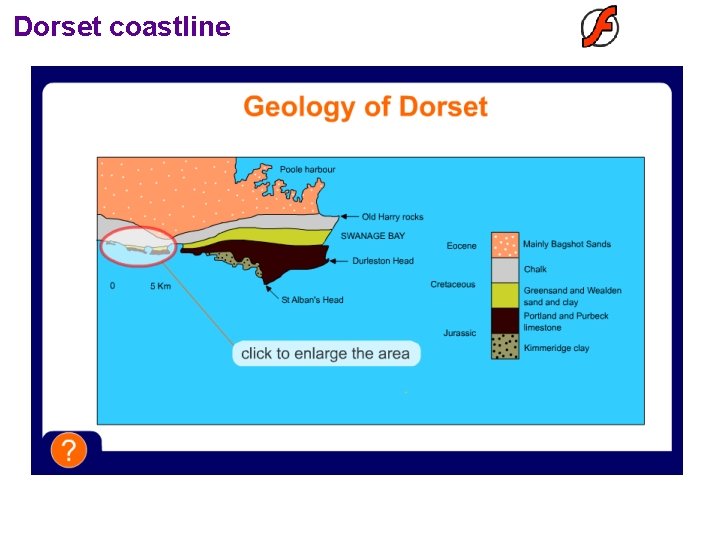 Dorset coastline

Geology of Dorset

Poole harbour

Old Harry rocks

SWANAGE BAY

Durleston Head

St Alban's Head

0 5 Km

click to enlarge the area

Eocene

Cretaceous

Jurassic

Mainly Bagshot Sands

Chalk

Greensand and Wealden sand and clay

Portland and Purbeck limestone

Kimmeridge clay

?